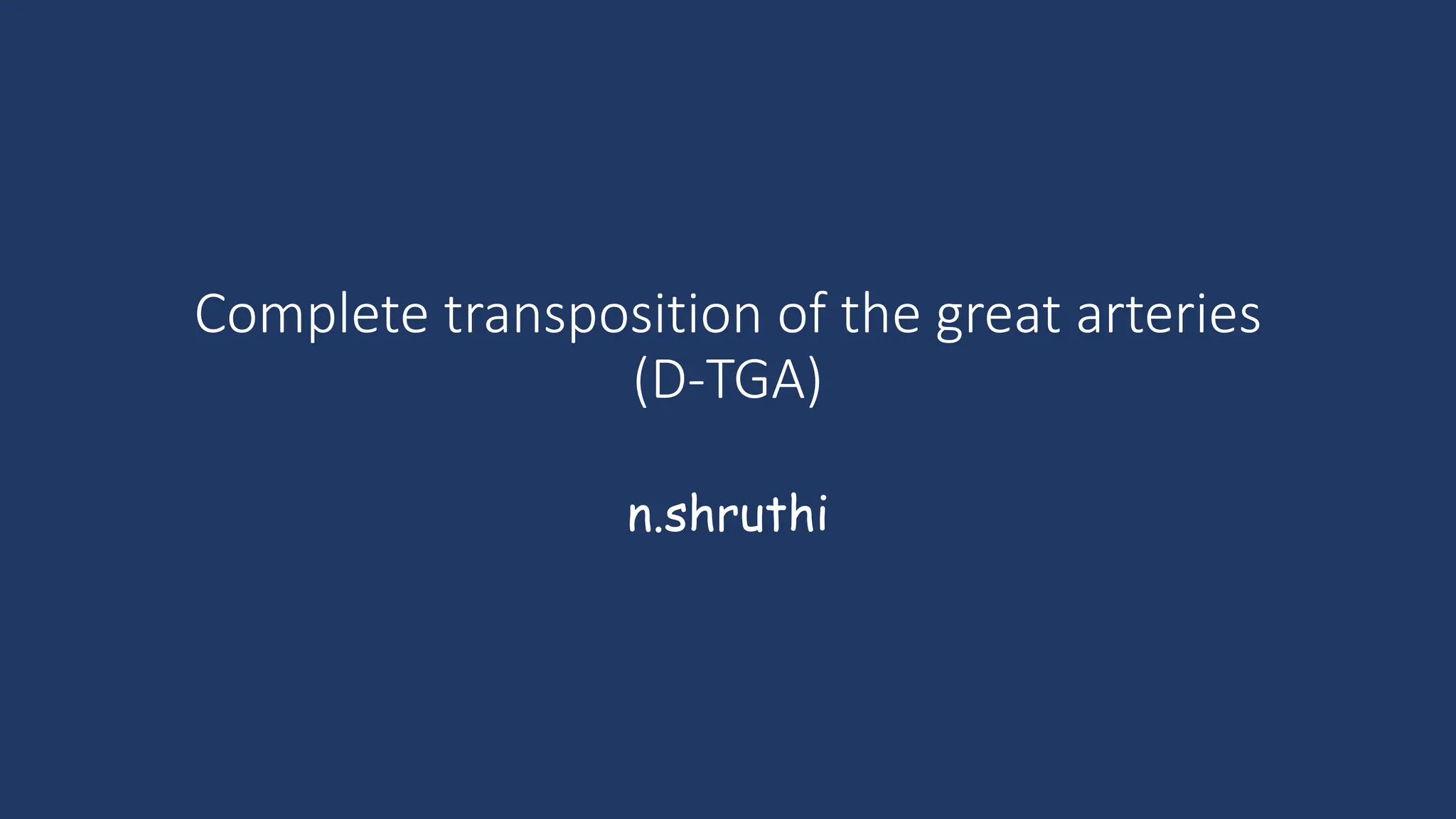 Complete transposition of the great arteries (D-TGA)

n.shruthi